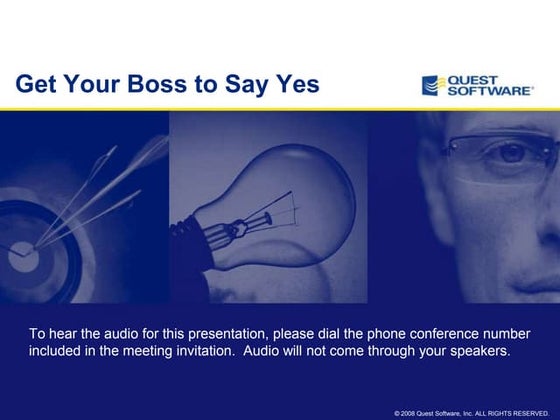 Get Your Boss to Say Yes

QUEST SOFTWARE®

To hear the audio for this presentation, please dial the phone conference number included in the meeting invitation. Audio will not come through your speakers.

© 2008 Quest Software, Inc. ALL RIGHTS RESERVED.